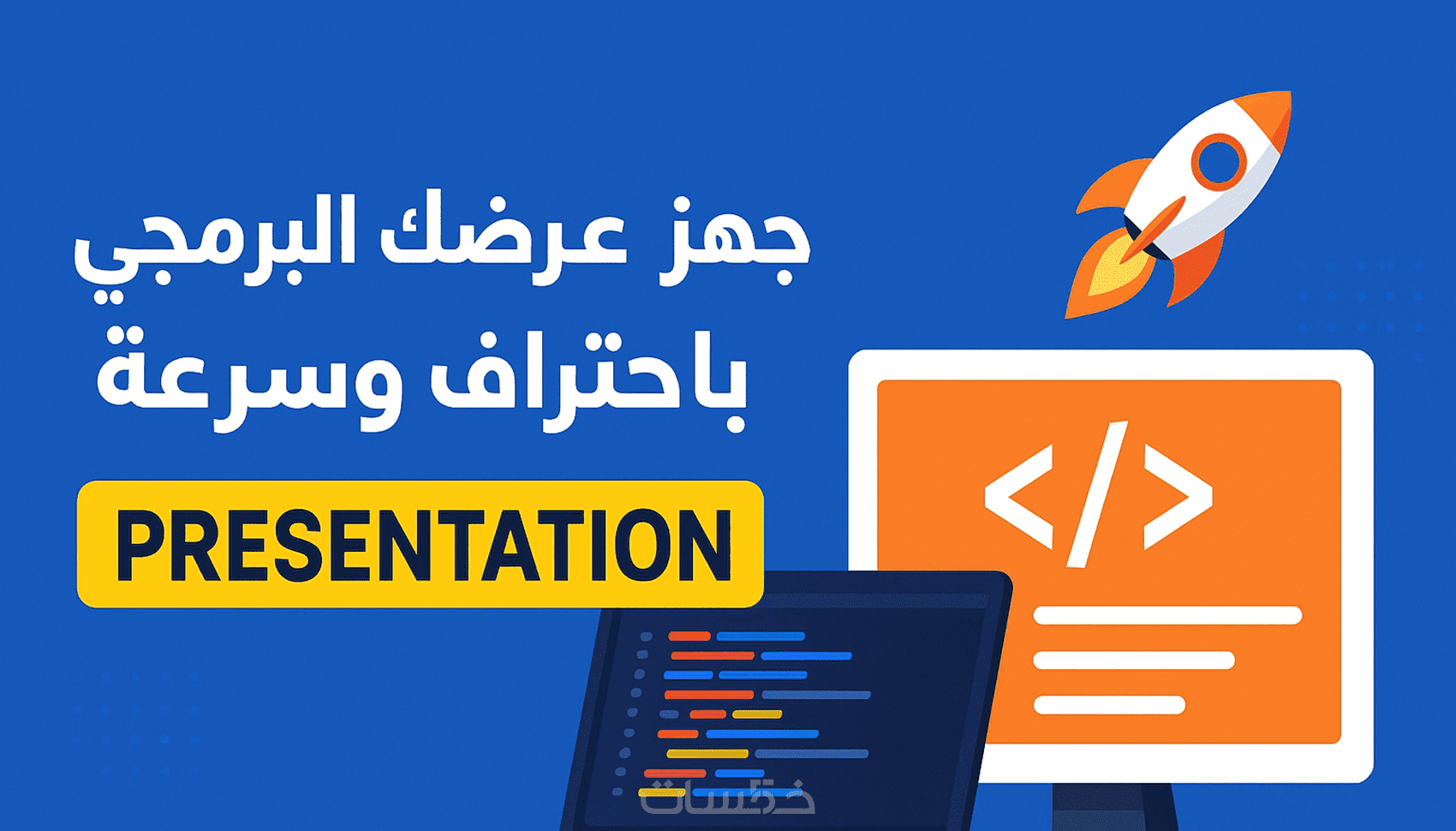 جهز عرضك البرمجي باحتراف وسرعة

PRESENTATION

</>

خمسات